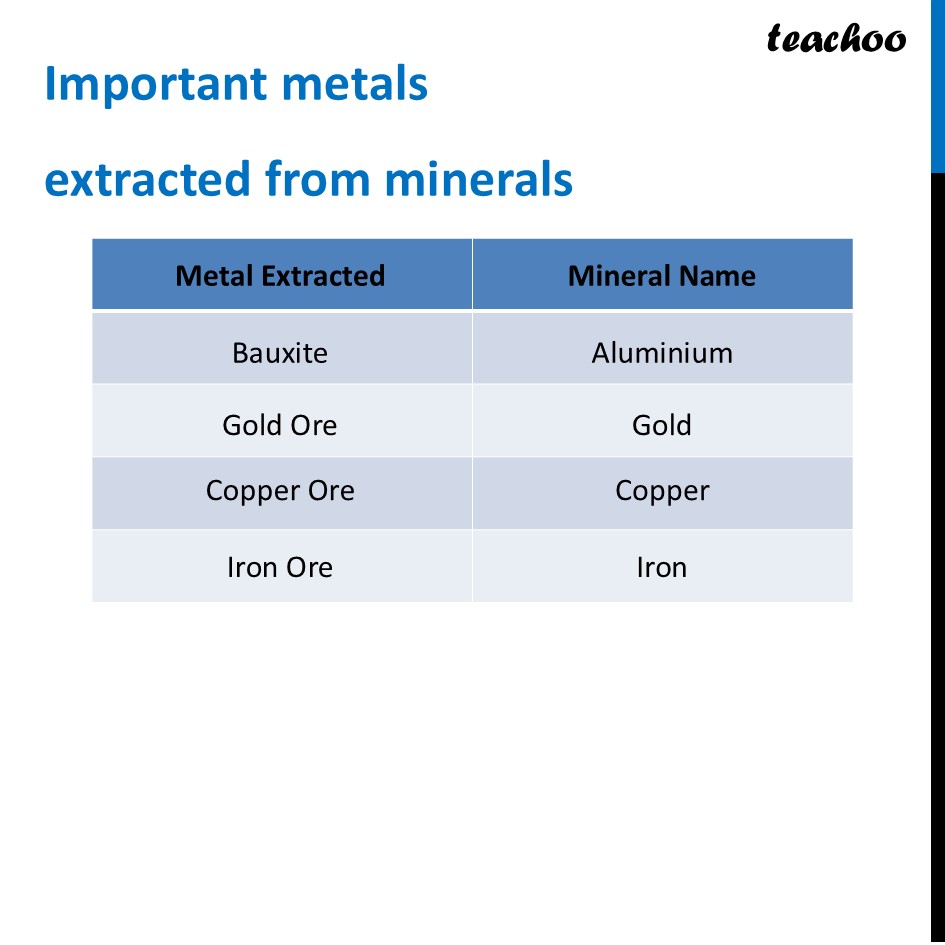 teachoo

Important metals

extracted from minerals

| Metal Extracted | Mineral Name |
|---|---|
| Bauxite | Aluminium |
| Gold Ore | Gold |
| Copper Ore | Copper |
| Iron Ore | Iron |